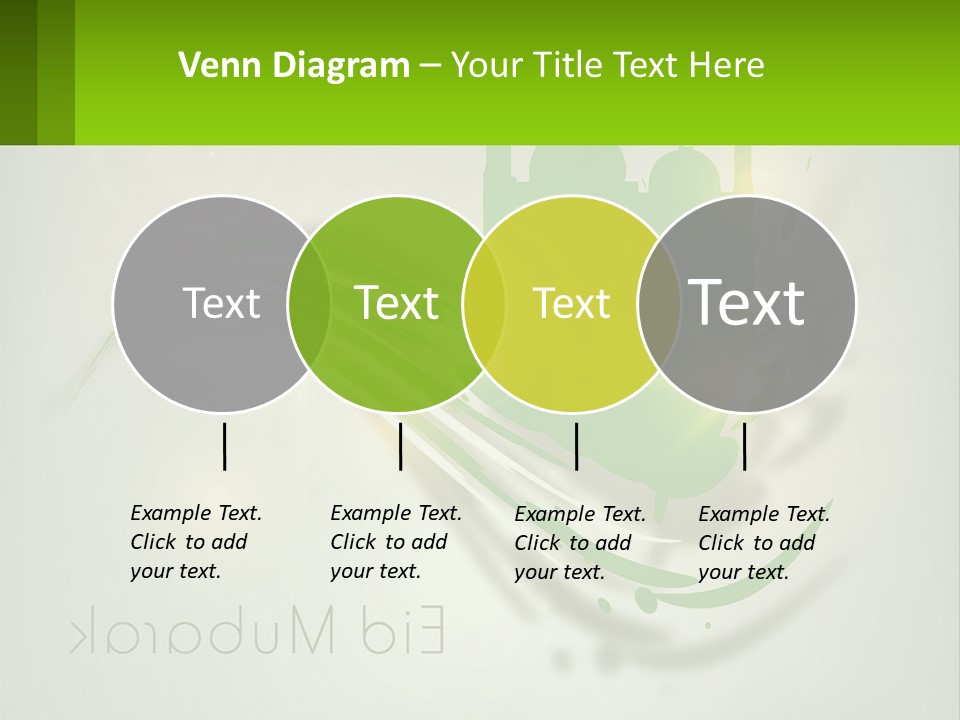 Venn Diagram – Your Title Text Here

Text

Text

Text

Text

Example Text. Click to add your text.

Example Text. Click to add your text.

Example Text. Click to add your text.

Example Text. Click to add your text.

Eid Mubarak